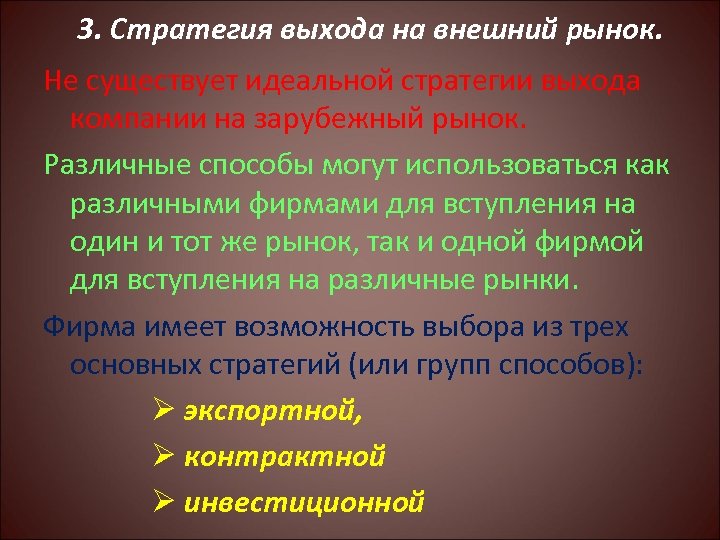 3. Стратегия выхода на внешний рынок.

Не существует идеальной стратегии выхода компании на зарубежный рынок.

Различные способы могут использоваться как различными фирмами для вступления на один и тот же рынок, так и одной фирмой для вступления на различные рынки.

Фирма имеет возможность выбора из трех основных стратегий (или групп способов):

➢ экспортной,

➢ контрактной

➢ инвестиционной